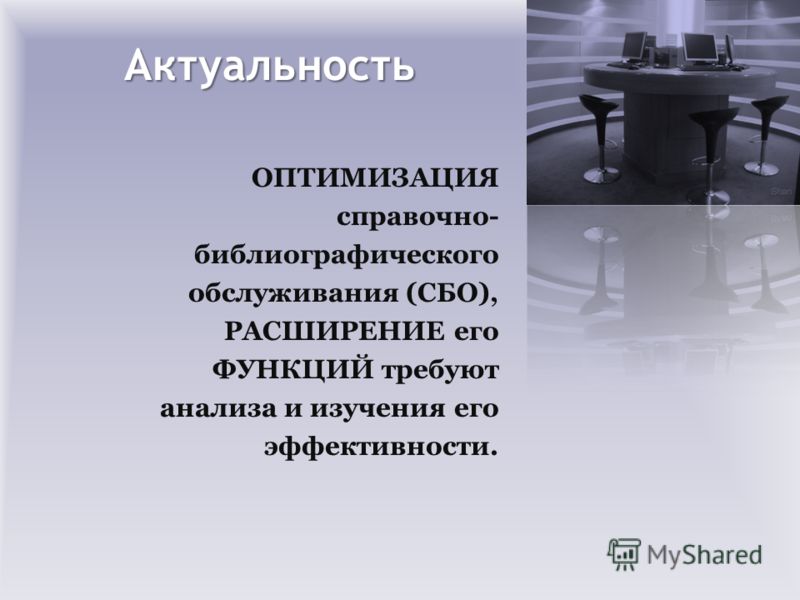 Актуальность

ОПТИМИЗАЦИЯ справочно-библиографического обслуживания (СБО), РАСШИРЕНИЕ его ФУНКЦИЙ требуют анализа и изучения его эффективности.

MyShared